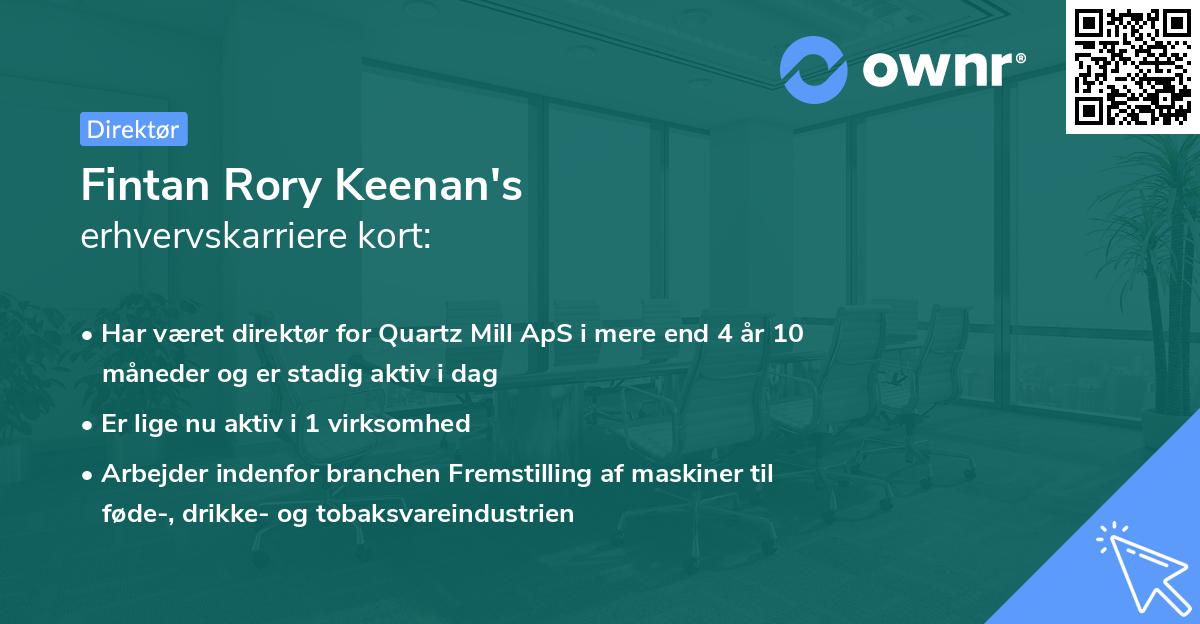 ownr®

Direktør

Fintan Rory Keenan's
erhvervskarriere kort:

• Har været direktør for Quartz Mill ApS i mere end 4 år 10 måneder og er stadig aktiv i dag
• Er lige nu aktiv i 1 virksomhed
• Arbejder indenfor branchen Fremstilling af maskiner til føde-, drikke- og tobaksvareindustrien